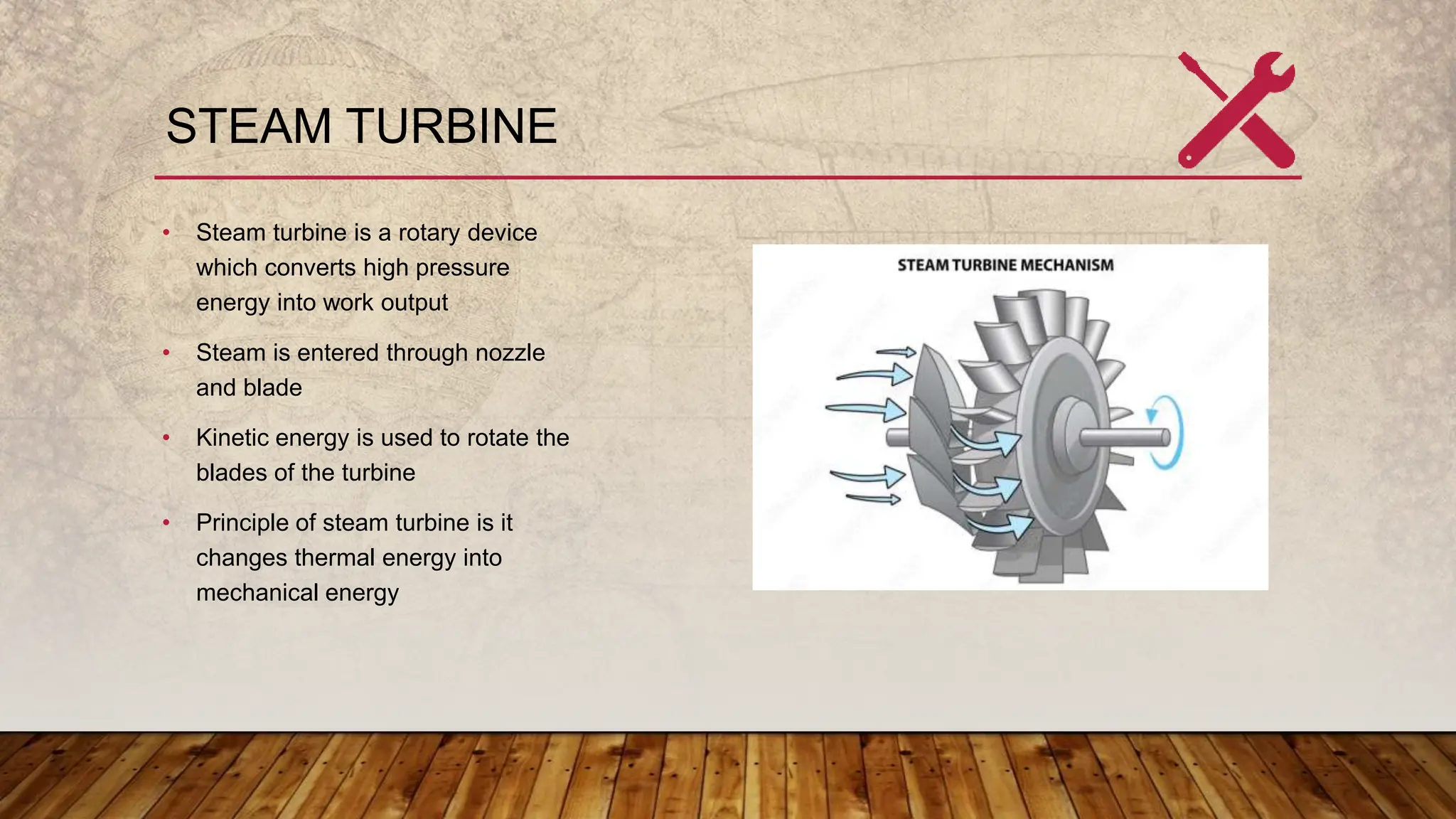 STEAM TURBINE

• Steam turbine is a rotary device which converts high pressure energy into work output

• Steam is entered through nozzle and blade

• Kinetic energy is used to rotate the blades of the turbine

• Principle of steam turbine is it changes thermal energy into mechanical energy

STEAM TURBINE MECHANISM